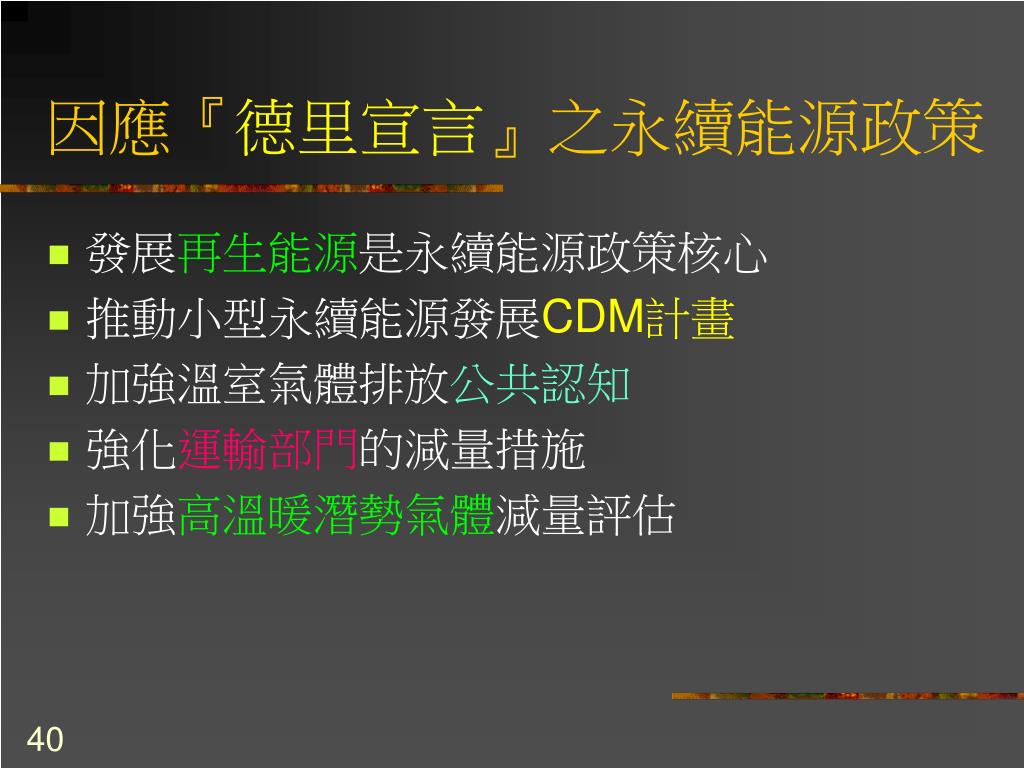 因應『德里宣言』之永續能源政策

- 發展再生能源是永續能源政策核心
- 推動小型永續能源發展CDM計畫
- 加強溫室氣體排放公共認知
- 強化運輸部門的減量措施
- 加強高溫暖潛勢氣體減量評估

40